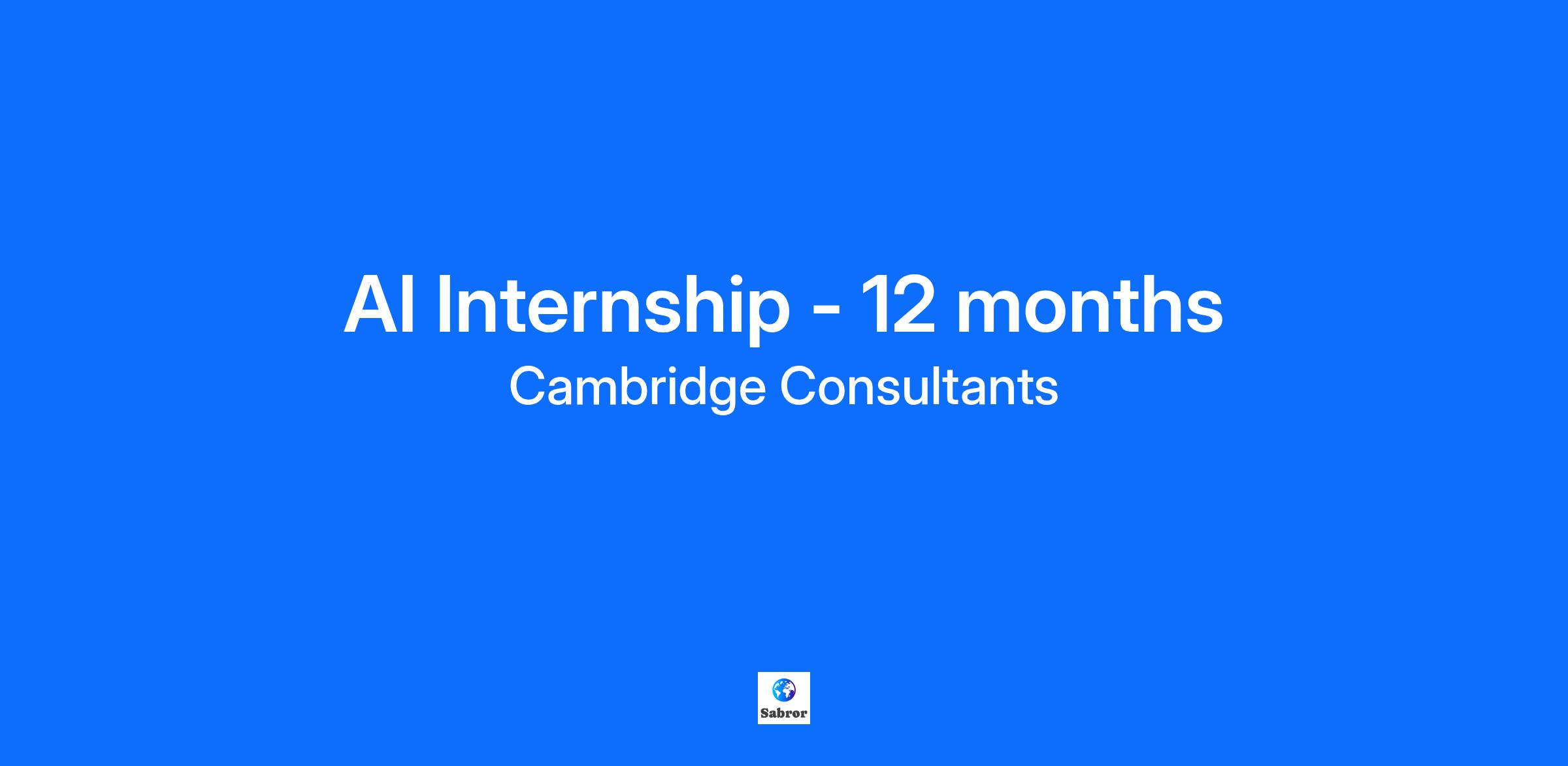 AI Internship - 12 months

Cambridge Consultants

Sabror